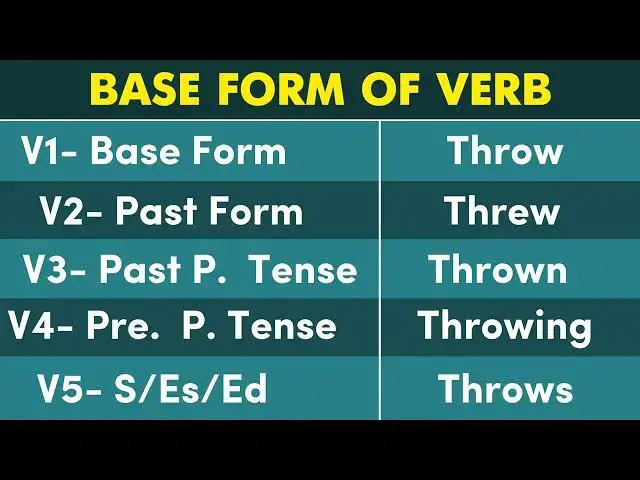 BASE FORM OF VERB

| V1- Base Form | Throw |
|---|---|
| V2- Past Form | Threw |
| V3- Past P. Tense | Thrown |
| V4- Pre. P. Tense | Throwing |
| V5- S/Es/Ed | Throws |